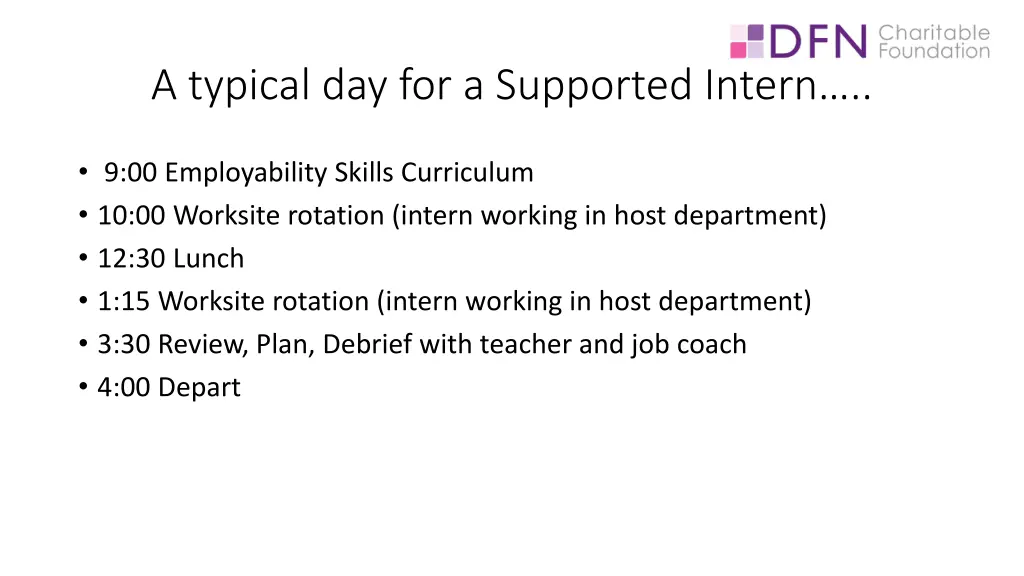 DFN Charitable Foundation

A typical day for a Supported Intern…..

• 9:00 Employability Skills Curriculum
• 10:00 Worksite rotation (intern working in host department)
• 12:30 Lunch
• 1:15 Worksite rotation (intern working in host department)
• 3:30 Review, Plan, Debrief with teacher and job coach
• 4:00 Depart